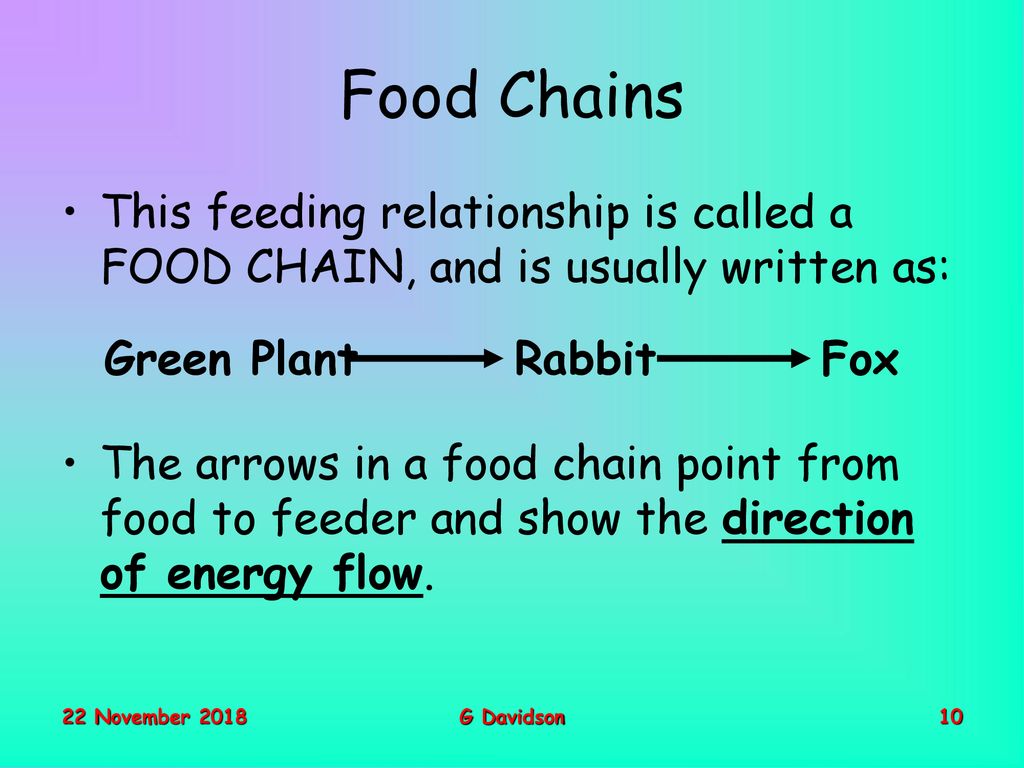 Food Chains

• This feeding relationship is called a FOOD CHAIN, and is usually written as:

Green Plant → Rabbit → Fox

• The arrows in a food chain point from food to feeder and show the direction of energy flow.

22 November 2018

G Davidson

10